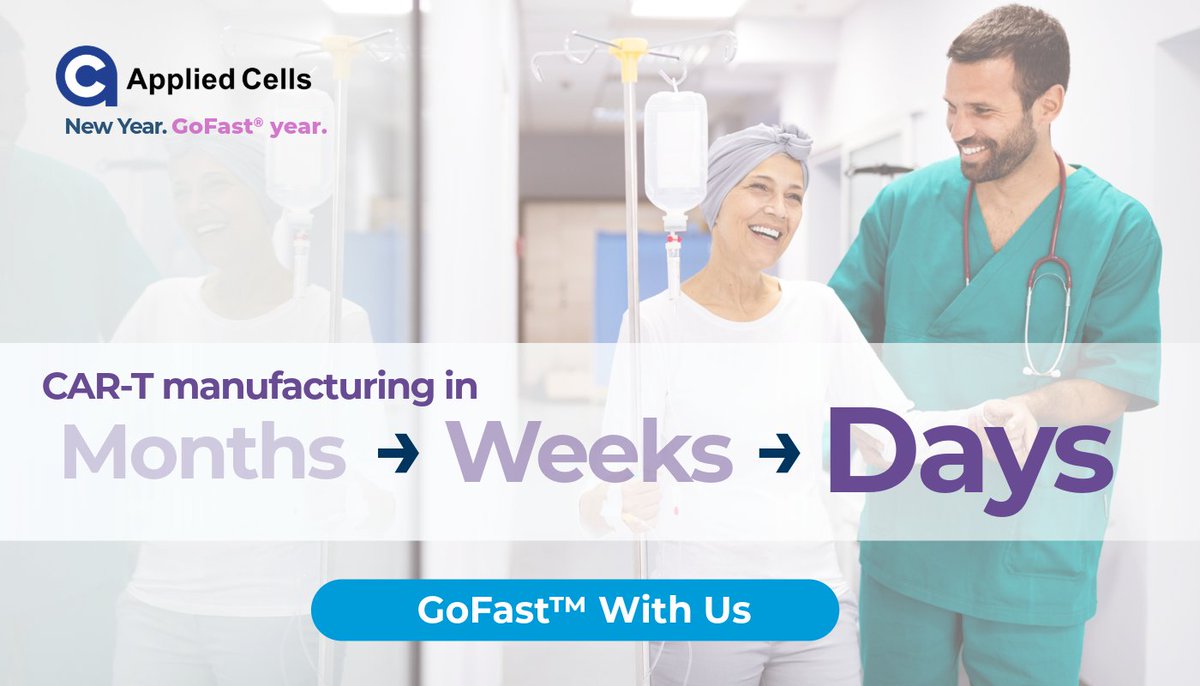 Applied Cells
New Year. GoFast® year.

CAR-T manufacturing in
Months → Weeks → Days

GoFast™ With Us